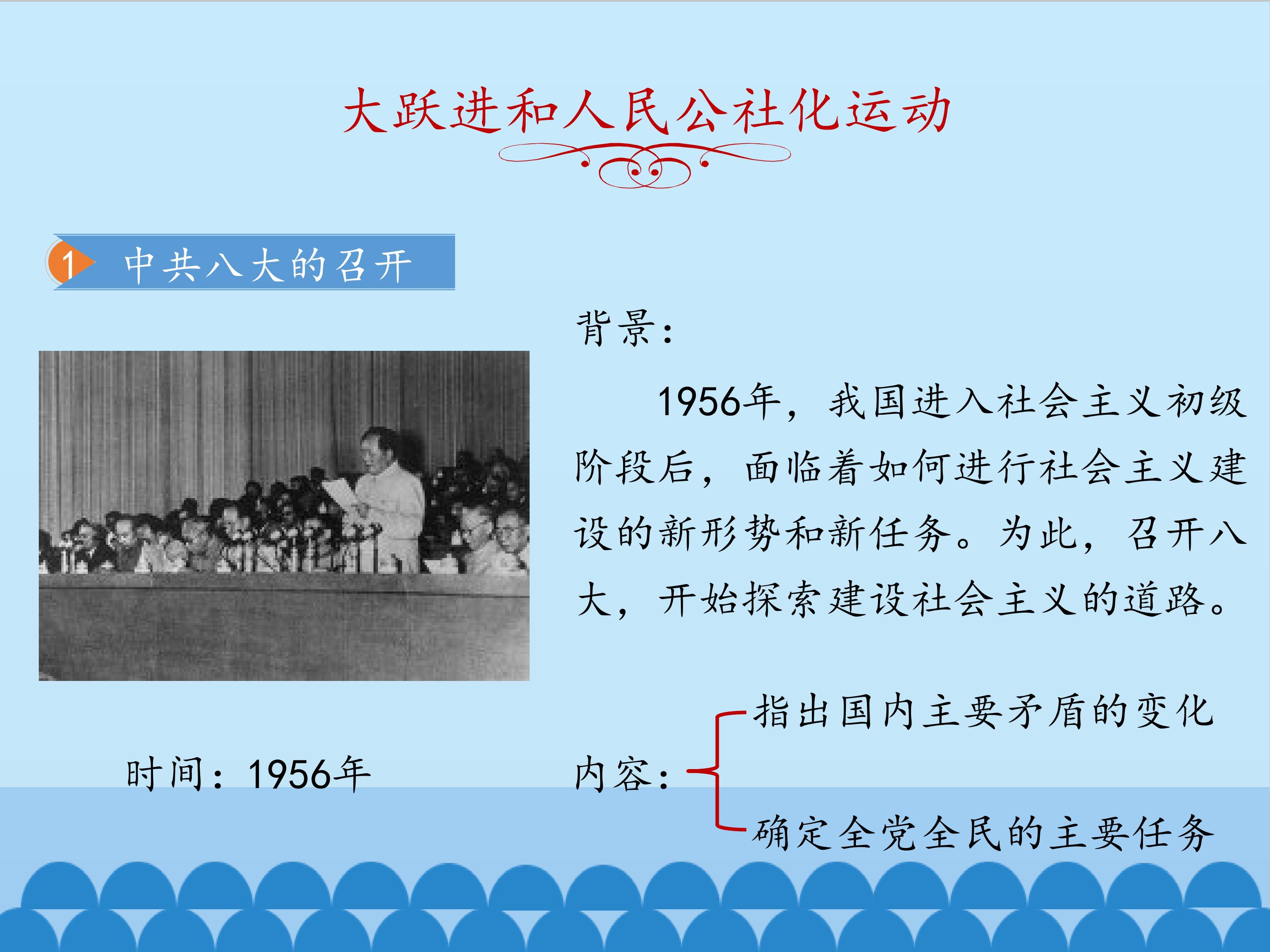 大跃进和人民公社化运动

1 中共八大的召开

背景：

1956年，我国进入社会主义初级阶段后，面临着如何进行社会主义建设的新形势和新任务。为此，召开八大，开始探索建设社会主义的道路。

时间：1956年

内容：

指出国内主要矛盾的变化

确定全党全民的主要任务